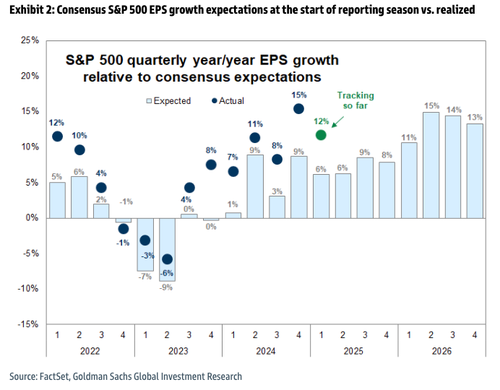 Exhibit 2: Consensus S&P 500 EPS growth expectations at the start of reporting season vs. realized

S&P 500 quarterly year/year EPS growth relative to consensus expectations

Expected Actual

Tracking so far

25%
20%
15%
10%
5%
0%
-5%
-10%
-15%

12% 10% 4% -1% -3% -6% 4% 8% 7% 11% 8% 15% 12%

5% 6% 2% -1% -7% -9% 0% 0% 1% 9% 3% 9% 6% 6% 9% 8% 11% 15% 14% 13%

1 2 3 4 1 2 3 4 1 2 3 4 1 2 3 4 1 2 3 4
2022 2023 2024 2025 2026

Source: FactSet, Goldman Sachs Global Investment Research